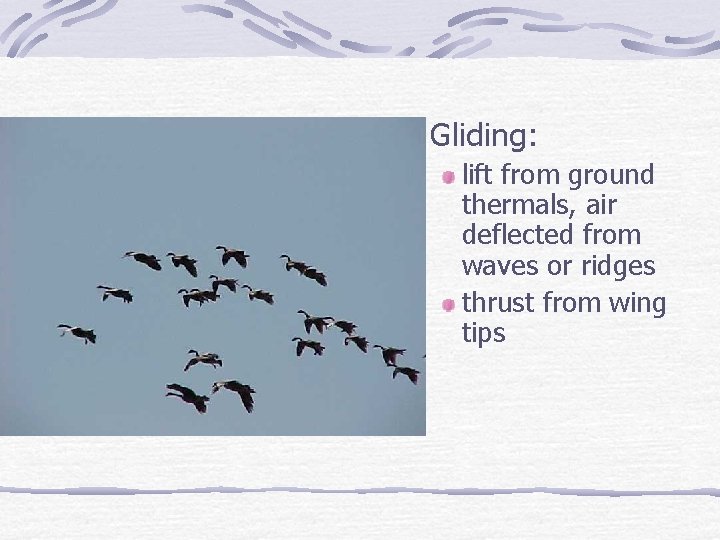 Gliding:

- lift from ground thermals, air deflected from waves or ridges
- thrust from wing tips